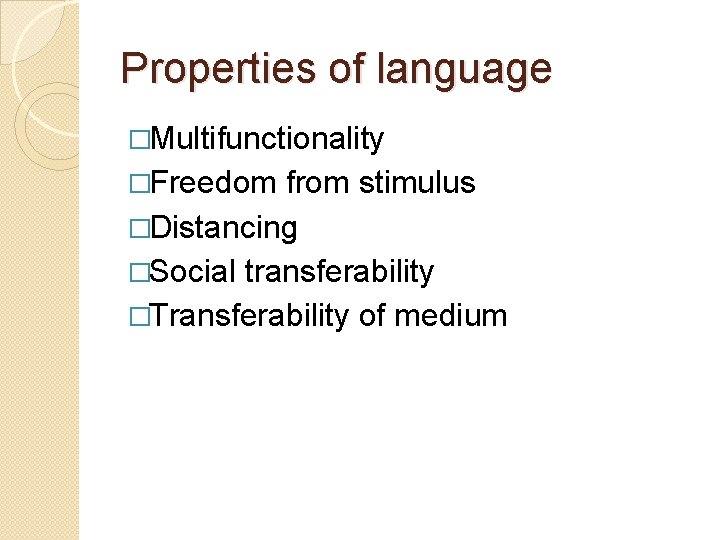 Properties of language

□Multifunctionality
□Freedom from stimulus
□Distancing
□Social transferability
□Transferability of medium